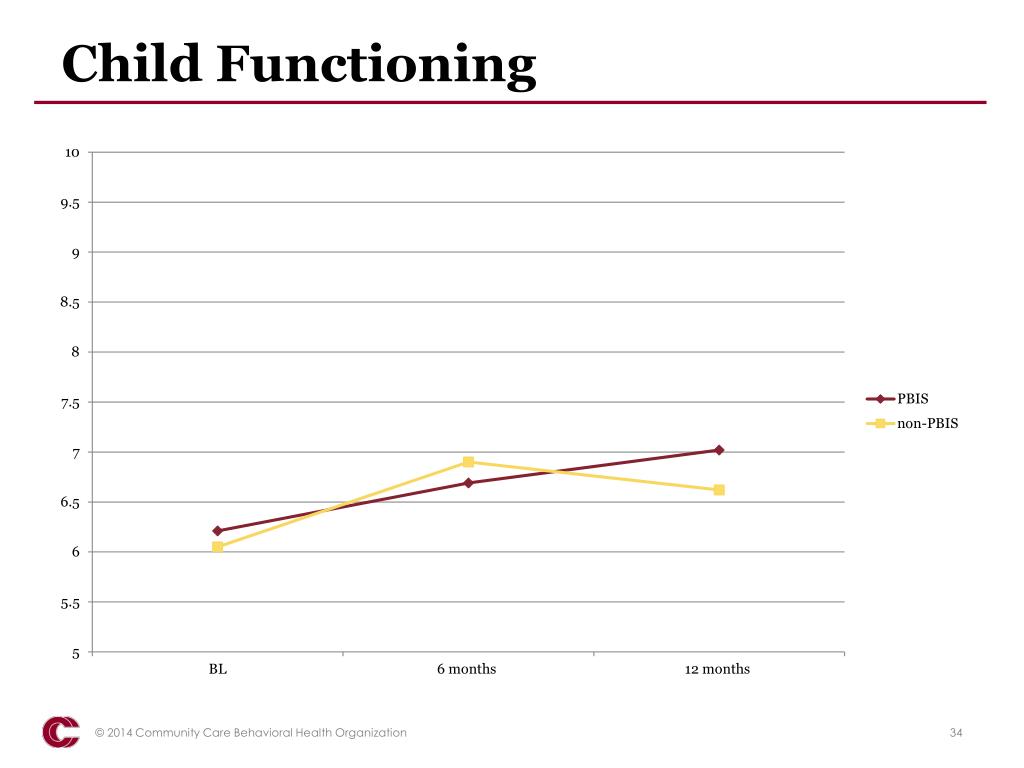 Child Functioning

10
9.5
9
8.5
8
7.5
7
6.5
6
5.5
5

BL
6 months
12 months

PBIS
non-PBIS

© 2014 Community Care Behavioral Health Organization

34